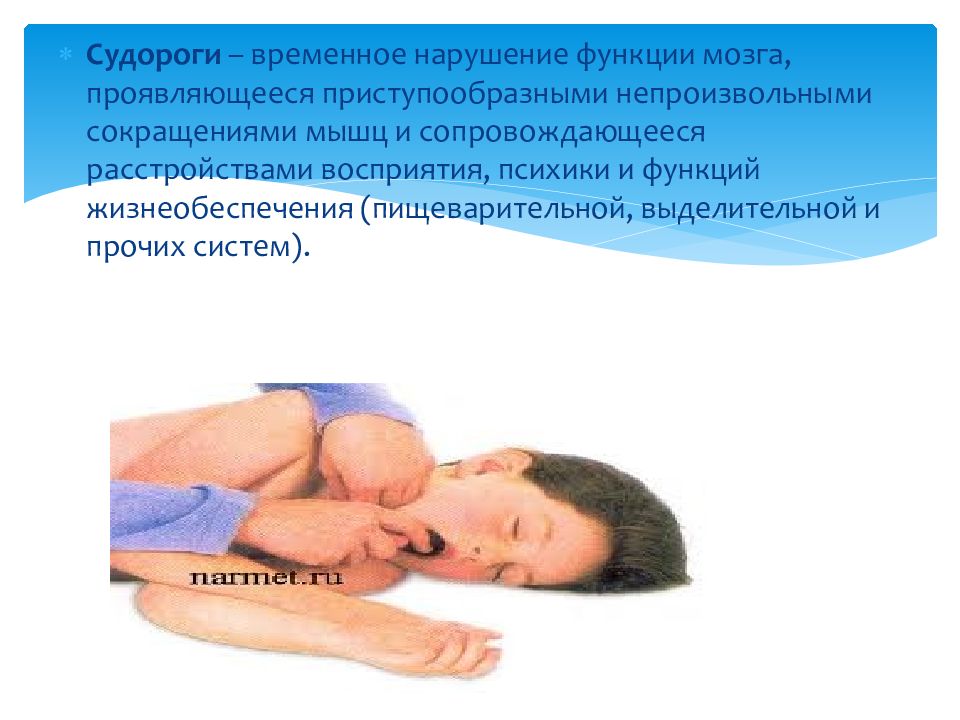 Судороги – временное нарушение функции мозга, проявляющееся приступообразными непроизвольными сокращениями мышц и сопровождающееся расстройствами восприятия, психики и функций жизнеобеспечения (пищеварительной, выделительной и прочих систем).

narmet.ru